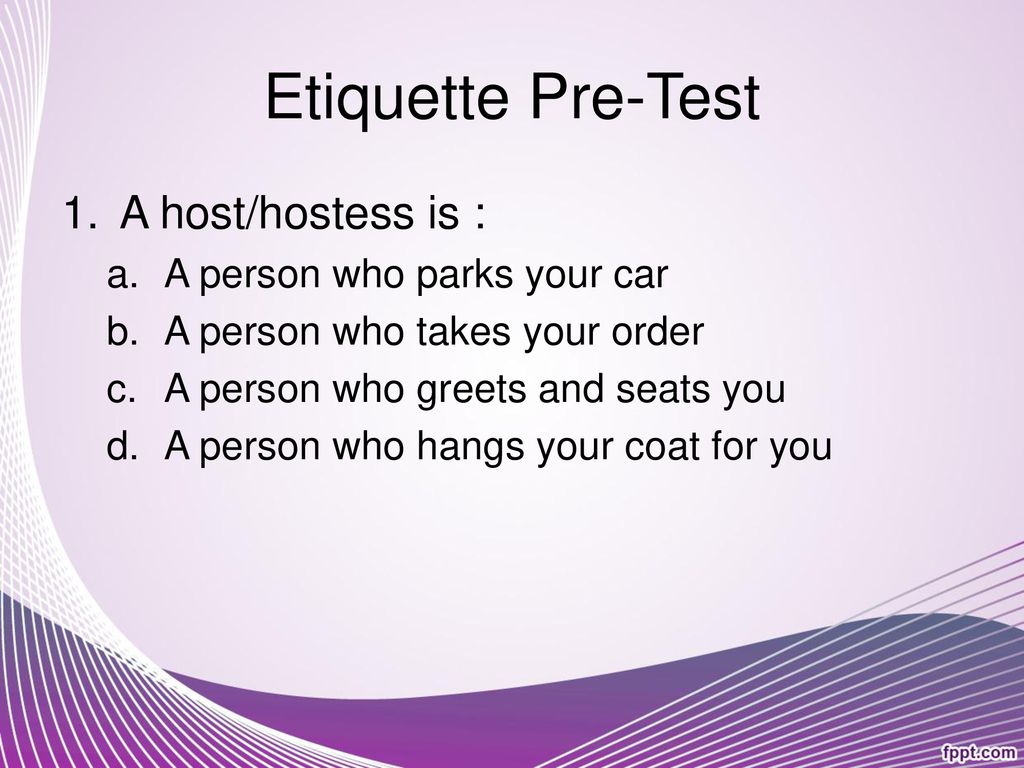 Etiquette Pre-Test

1. A host/hostess is :
a. A person who parks your car
b. A person who takes your order
c. A person who greets and seats you
d. A person who hangs your coat for you

fppt.com